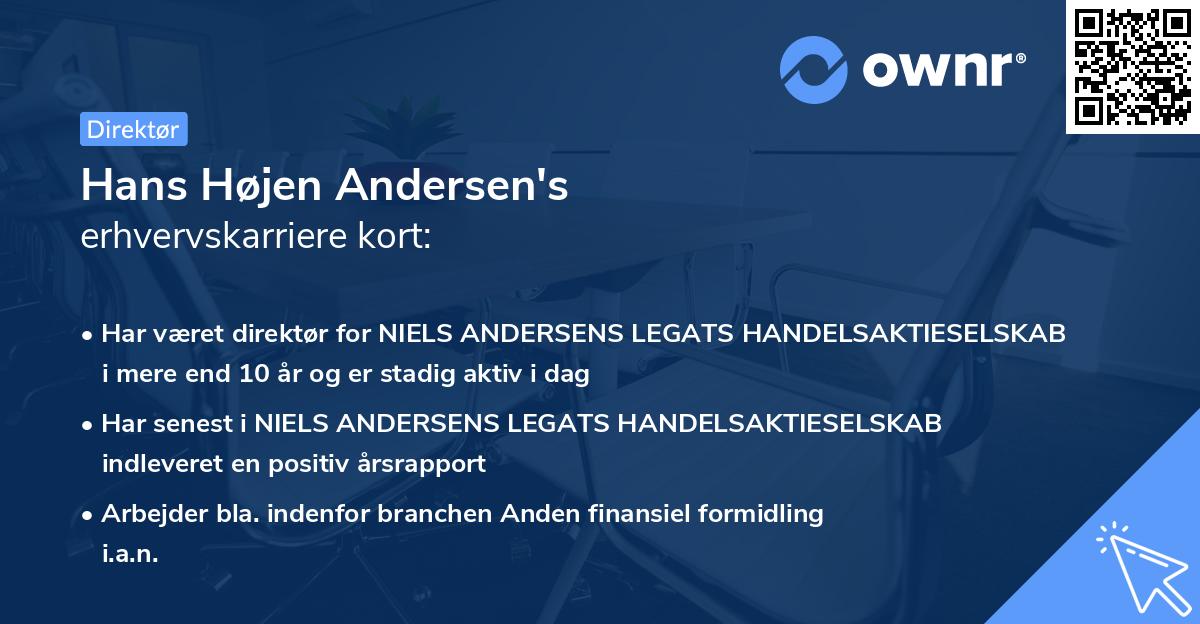 ownr®

Direktør

Hans Højen Andersen's
erhvervskarriere kort:

• Har været direktør for NIELS ANDERSENS LEGATS HANDELSAKTIESELSKAB i mere end 10 år og er stadig aktiv i dag

• Har senest i NIELS ANDERSENS LEGATS HANDELSAKTIESELSKAB indleveret en positiv årsrapport

• Arbejder bla. indenfor branchen Anden finansiel formidling i.a.n.